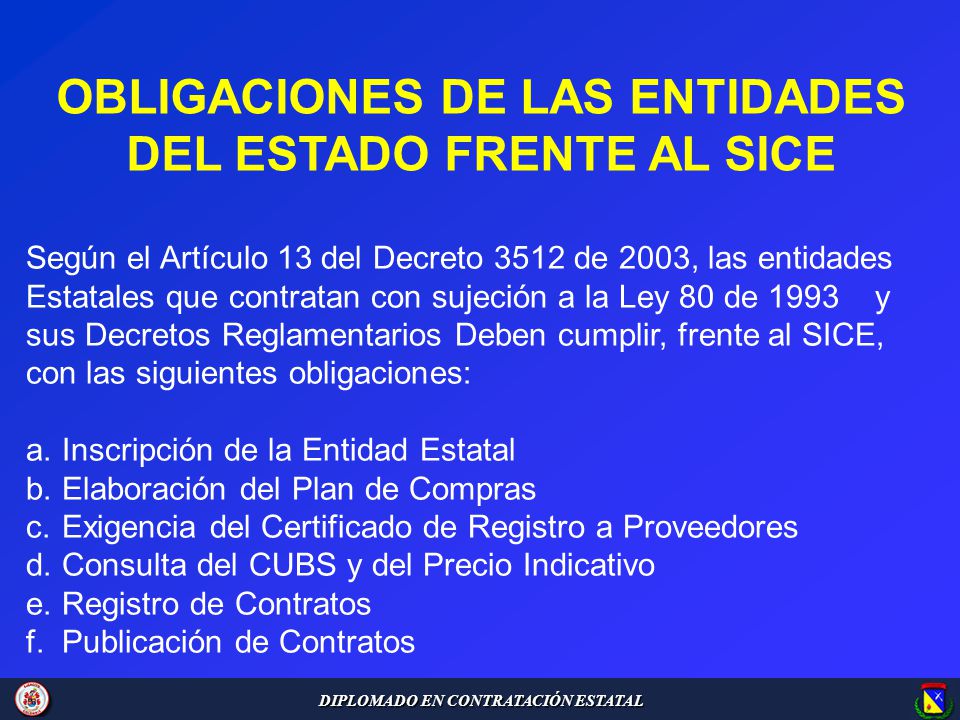 OBLIGACIONES DE LAS ENTIDADES DEL ESTADO FRENTE AL SICE

Según el Artículo 13 del Decreto 3512 de 2003, las entidades Estatales que contratan con sujeción a la Ley 80 de 1993 y sus Decretos Reglamentarios Deben cumplir, frente al SICE, con las siguientes obligaciones:

a. Inscripción de la Entidad Estatal
b. Elaboración del Plan de Compras
c. Exigencia del Certificado de Registro a Proveedores
d. Consulta del CUBS y del Precio Indicativo
e. Registro de Contratos
f. Publicación de Contratos

DIPLOMADO EN CONTRATACIÓN ESTATAL